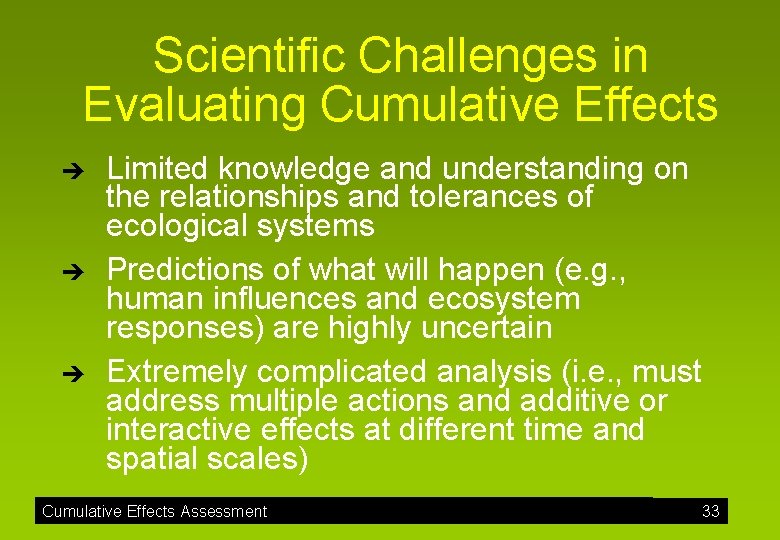 Scientific Challenges in Evaluating Cumulative Effects

➔ Limited knowledge and understanding on the relationships and tolerances of ecological systems

➔ Predictions of what will happen (e.g., human influences and ecosystem responses) are highly uncertain

➔ Extremely complicated analysis (i.e., must address multiple actions and additive or interactive effects at different time and spatial scales)

Cumulative Effects Assessment 33